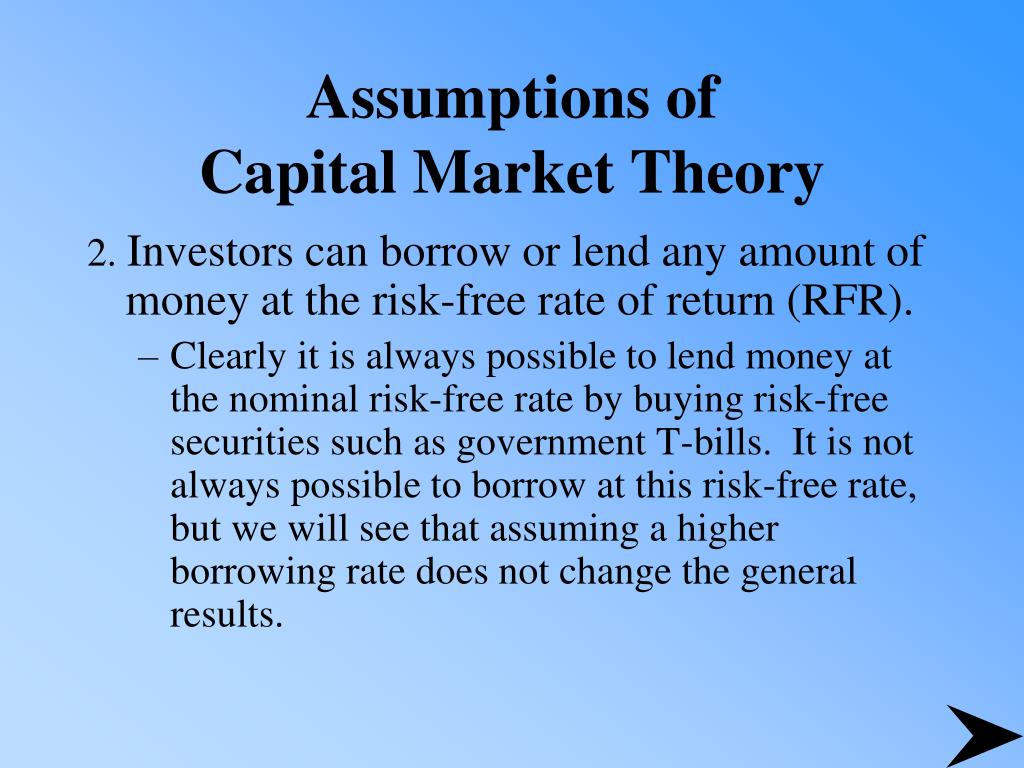 Assumptions of
Capital Market Theory

2. Investors can borrow or lend any amount of money at the risk-free rate of return (RFR).

– Clearly it is always possible to lend money at the nominal risk-free rate by buying risk-free securities such as government T-bills. It is not always possible to borrow at this risk-free rate, but we will see that assuming a higher borrowing rate does not change the general results.